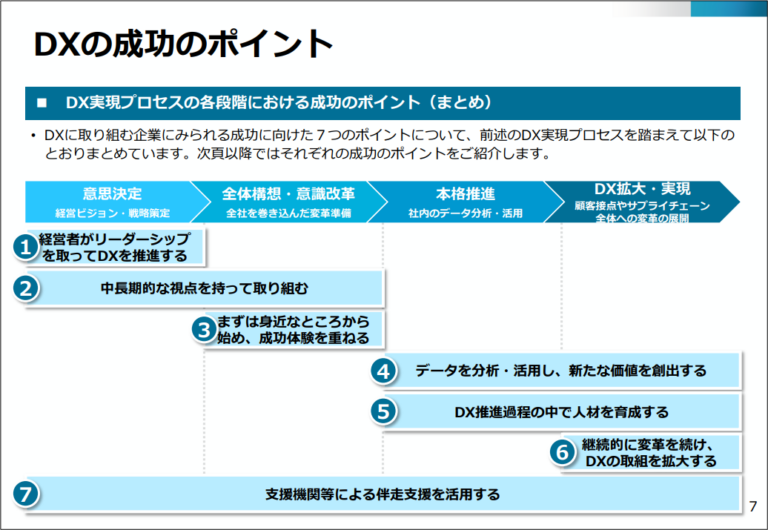 DXの成功のポイント

■ DX実現プロセスの各段階における成功のポイント（まとめ）

• DXに取り組む企業にみられる成功に向けた７つのポイントについて、前述のDX実現プロセスを踏まえて以下のとおりまとめています。次頁以降ではそれぞれの成功のポイントをご紹介します。

意思決定
経営ビジョン・戦略策定

全体構想・意識改革
全社を巻き込んだ変革準備

本格推進
社内のデータ分析・活用

DX拡大・実現
顧客接点やサプライチェーン全体への変革の展開

1 経営者がリーダーシップを取ってDXを推進する

2 中長期的な視点を持って取り組む

3 まずは身近なところから始め、成功体験を重ねる

4 データを分析・活用し、新たな価値を創出する

5 DX推進過程の中で人材を育成する

6 継続的に変革を続け、DXの取組を拡大する

7 支援機関等による伴走支援を活用する

7